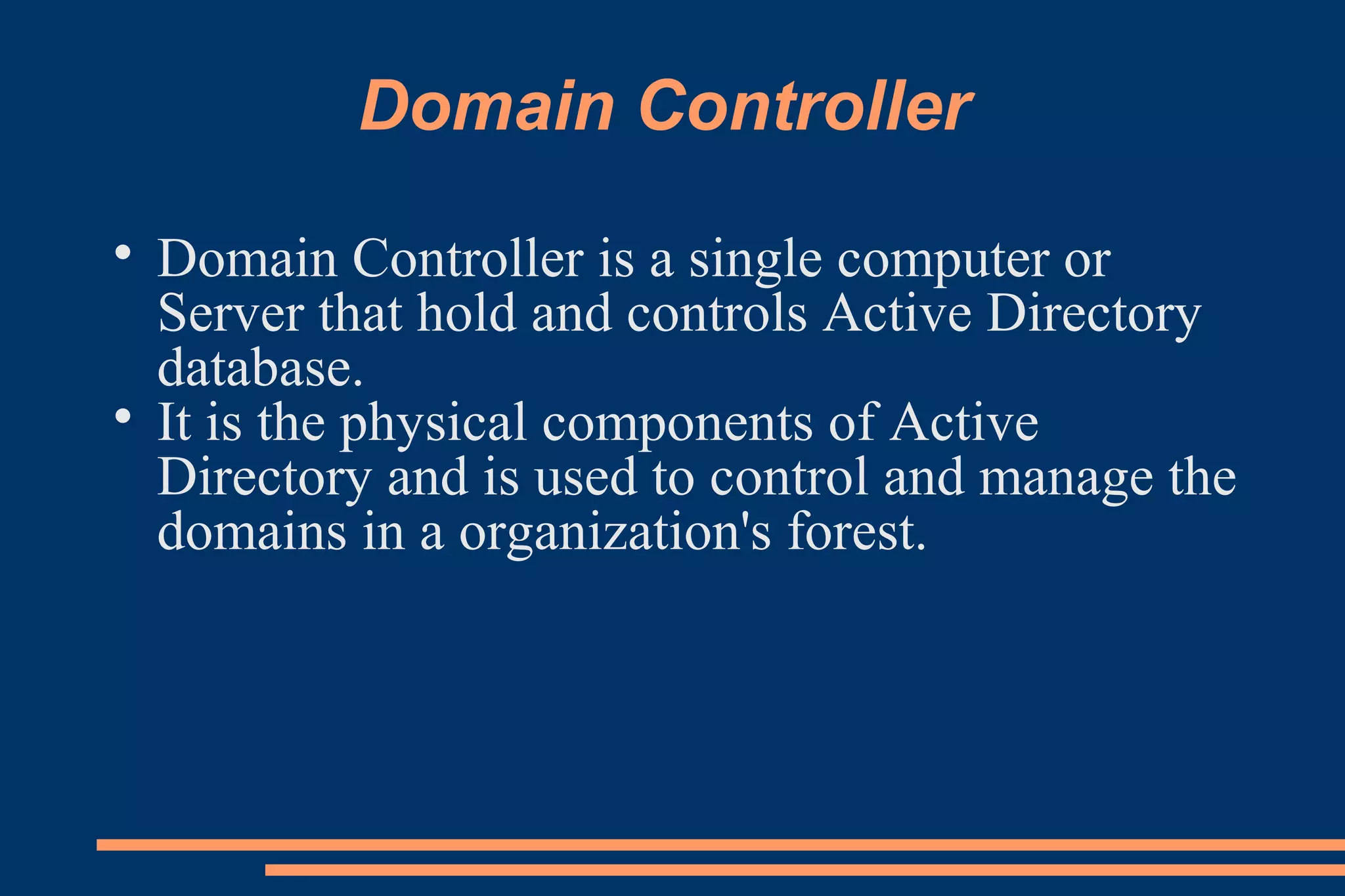 Domain Controller

• Domain Controller is a single computer or Server that hold and controls Active Directory database.
• It is the physical components of Active Directory and is used to control and manage the domains in a organization's forest.